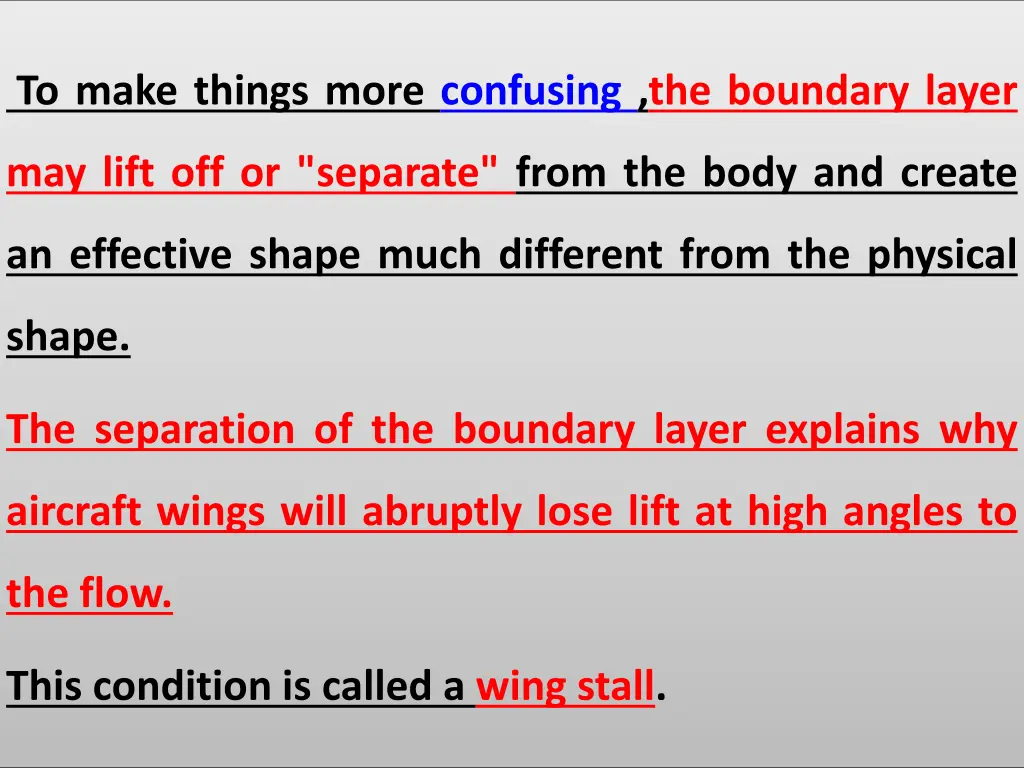 To make things more confusing ,the boundary layer may lift off or "separate" from the body and create an effective shape much different from the physical shape.

The separation of the boundary layer explains why aircraft wings will abruptly lose lift at high angles to the flow.

This condition is called a wing stall.